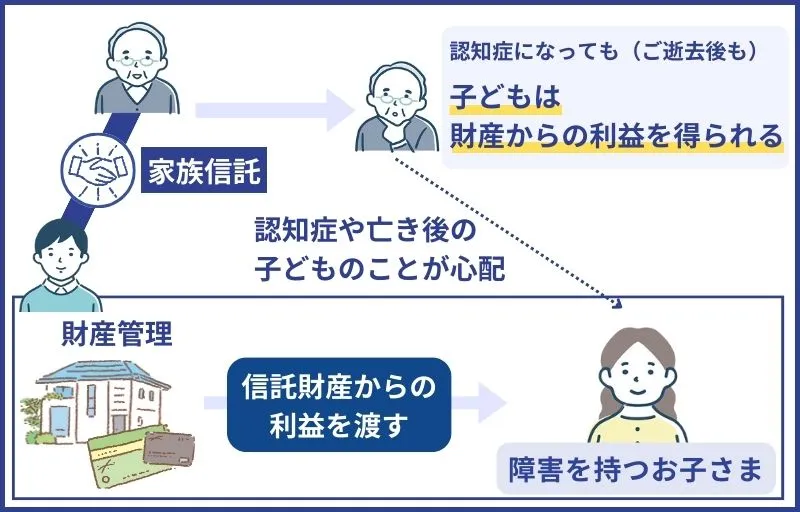 認知症になっても（ご逝去後も）

子どもは
財産からの利益を得られる

家族信託

認知症や亡き後の
子どものことが心配

財産管理

信託財産からの
利益を渡す

障害を持つお子さま